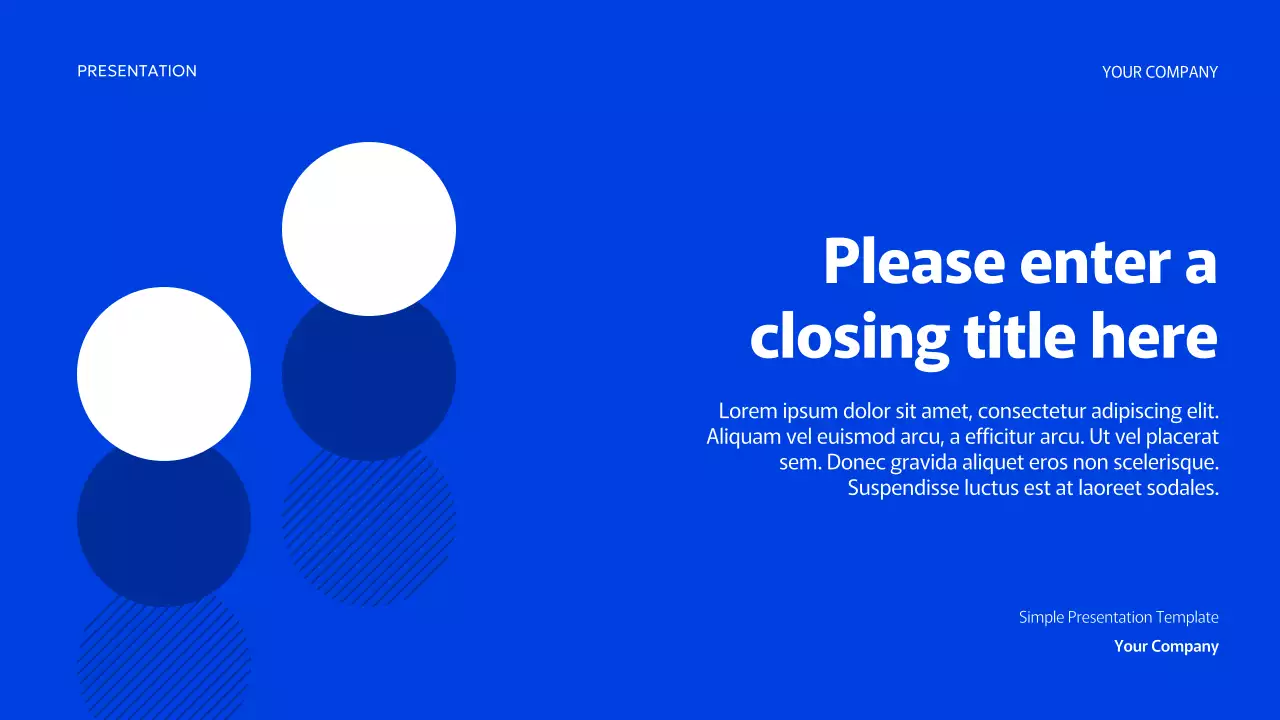 PRESENTATION

YOUR COMPANY

Please enter a closing title here

Lorem ipsum dolor sit amet, consectetur adipiscing elit. Aliquam vel euismod arcu, a efficitur arcu. Ut vel placerat sem. Donec gravida aliquet eros non scelerisque. Suspendisse luctus est at laoreet sodales.

Simple Presentation Template

Your Company